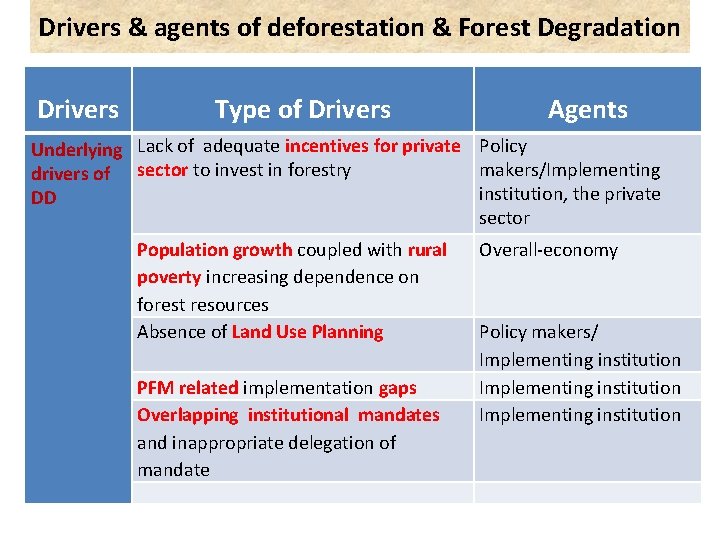 Drivers & agents of deforestation & Forest Degradation

| Drivers | Type of Drivers | Agents |
|---|---|---|
| Underlying drivers of DD | Lack of adequate incentives for private sector to invest in forestry | Policy makers/Implementing institution, the private sector |
| | Population growth coupled with rural poverty increasing dependence on forest resources | Overall-economy |
| | Absence of Land Use Planning | Policy makers/ Implementing institution |
| | PFM related implementation gaps | Implementing institution |
| | Overlapping institutional mandates and inappropriate delegation of mandate | Implementing institution |
| | | |